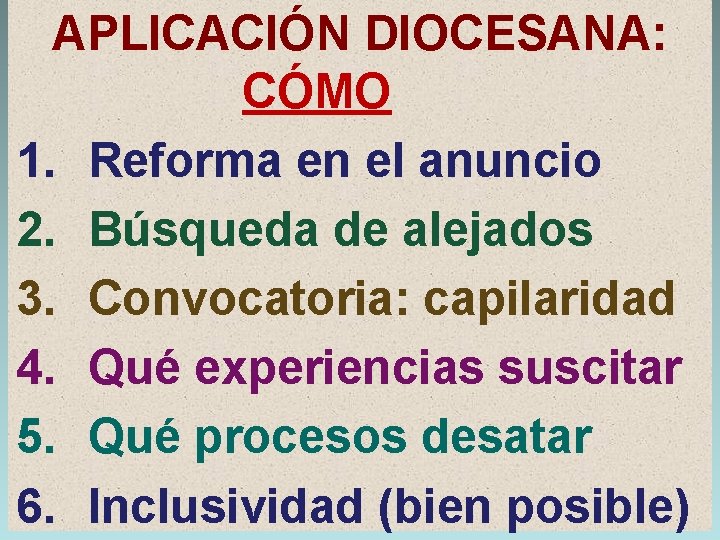 APLICACIÓN DIOCESANA:
CÓMO

1. Reforma en el anuncio
2. Búsqueda de alejados
3. Convocatoria: capilaridad
4. Qué experiencias suscitar
5. Qué procesos desatar
6. Inclusividad (bien posible)